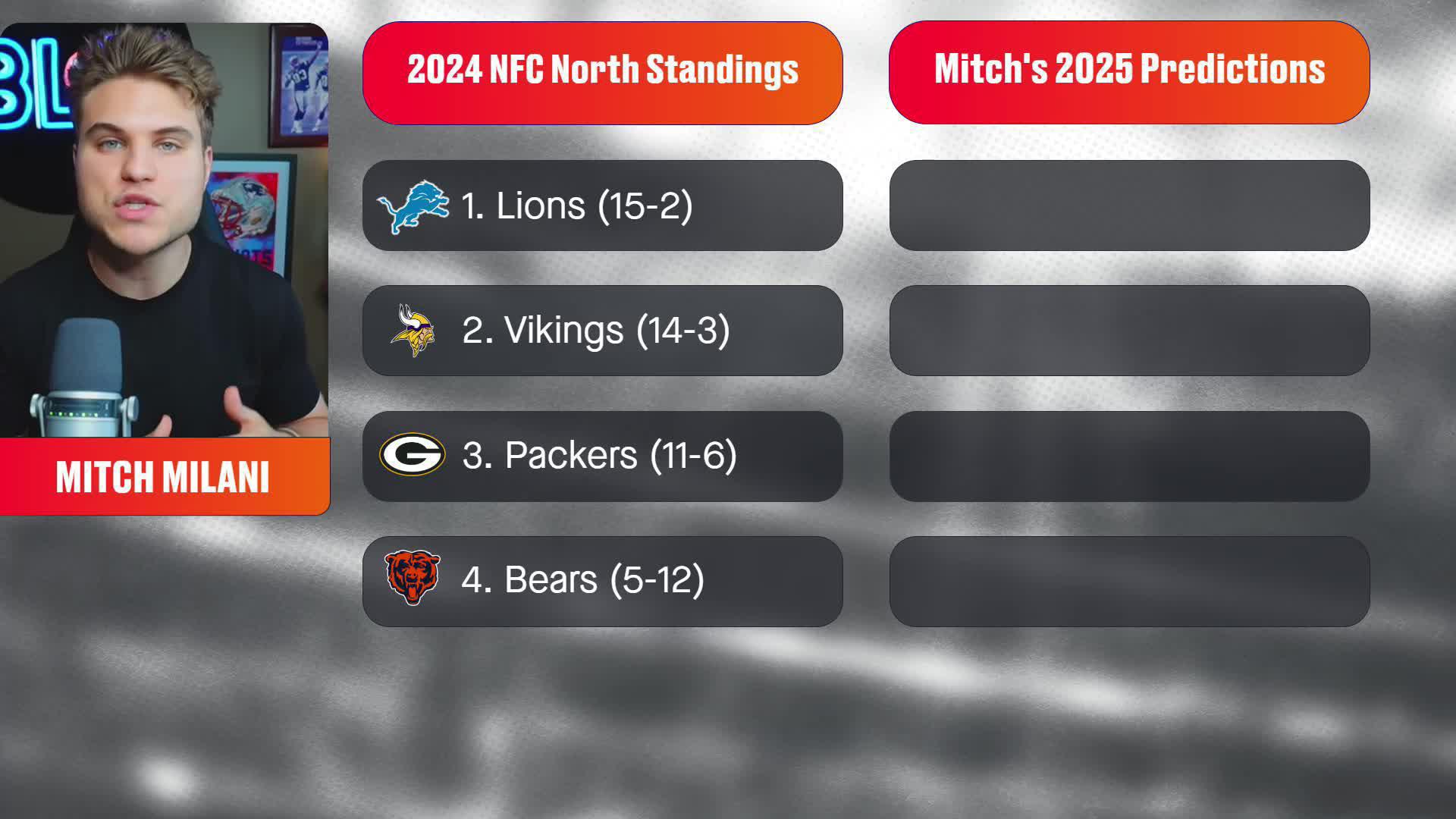 MITCH MILANI

2024 NFC North Standings

1. Lions (15-2)

2. Vikings (14-3)

3. Packers (11-6)

4. Bears (5-12)

Mitch's 2025 Predictions